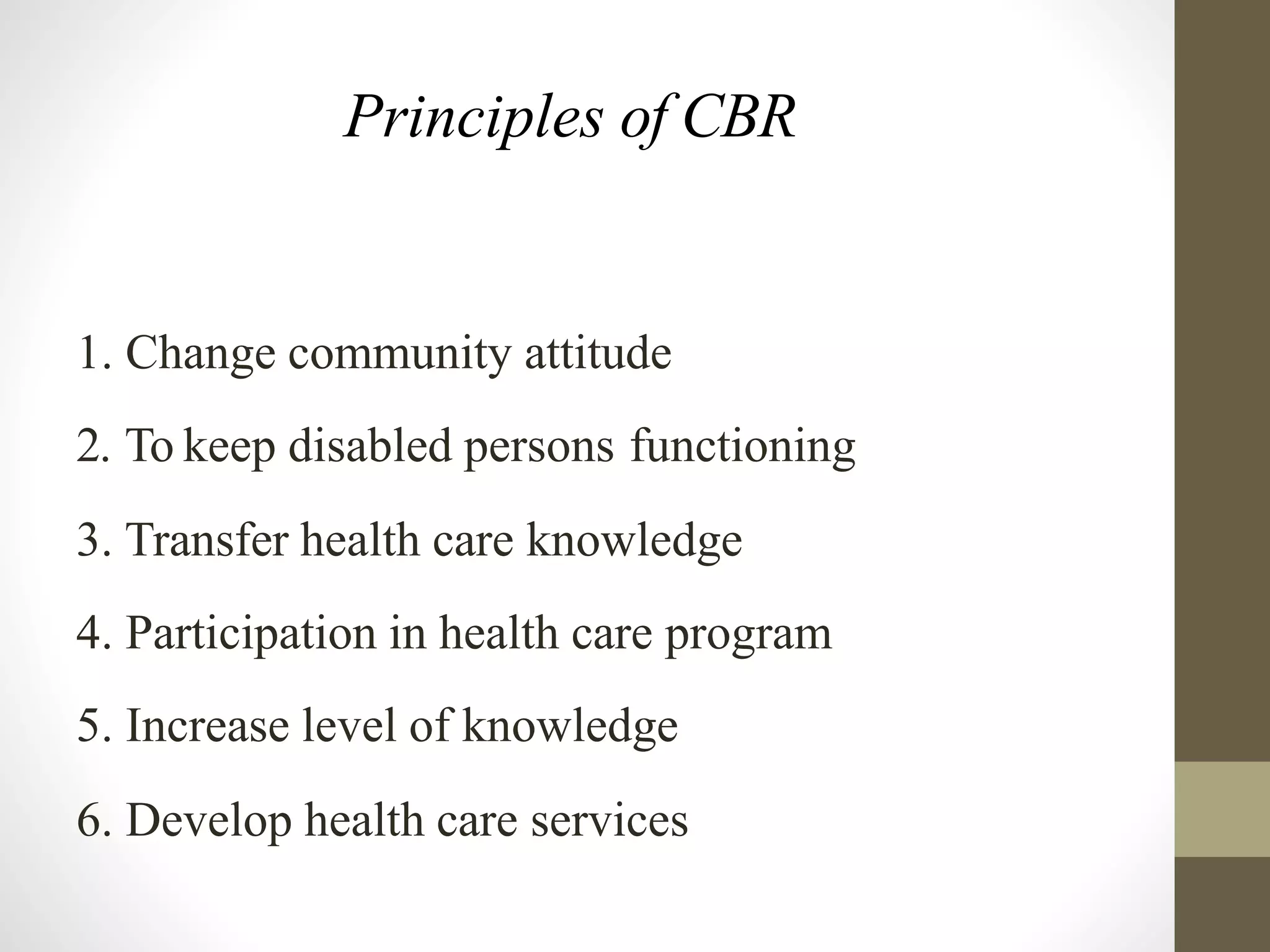 Principles of CBR

1. Change community attitude

2. To keep disabled persons functioning

3. Transfer health care knowledge

4. Participation in health care program

5. Increase level of knowledge

6. Develop health care services